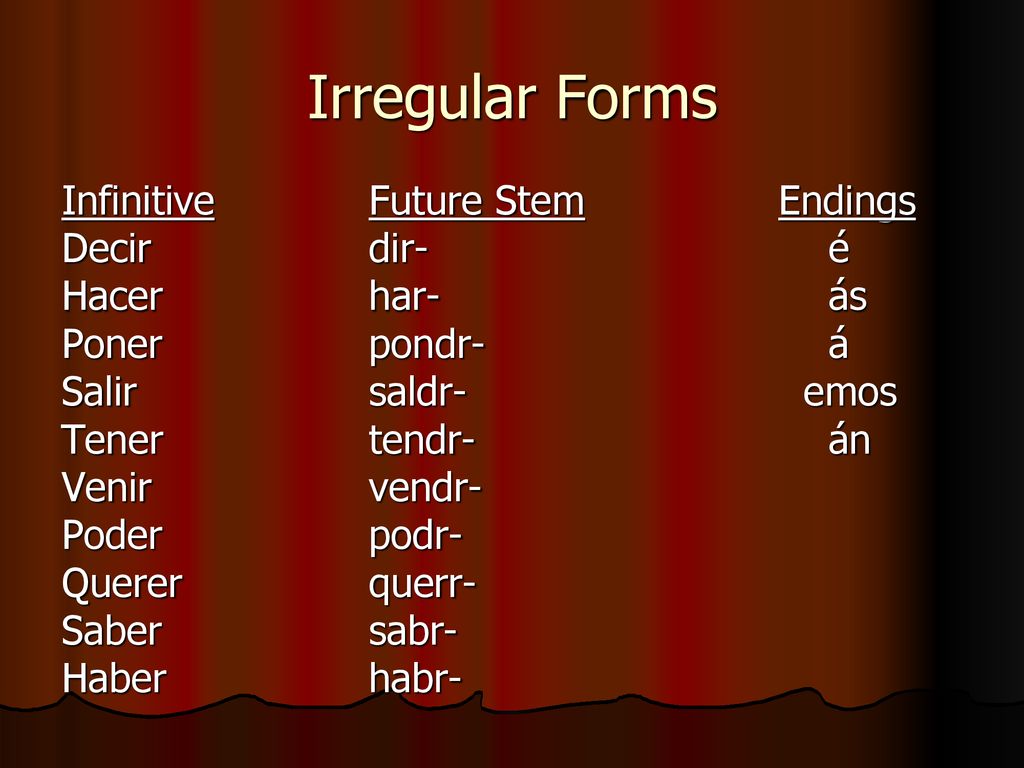 Irregular Forms

| Infinitive | Future Stem | Endings |
|---|---|---|
| Decir | dir- | é |
| Hacer | har- | ás |
| Poner | pondr- | á |
| Salir | saldr- | emos |
| Tener | tendr- | án |
| Venir | vendr- | |
| Poder | podr- | |
| Querer | querr- | |
| Saber | sabr- | |
| Haber | habr- | |